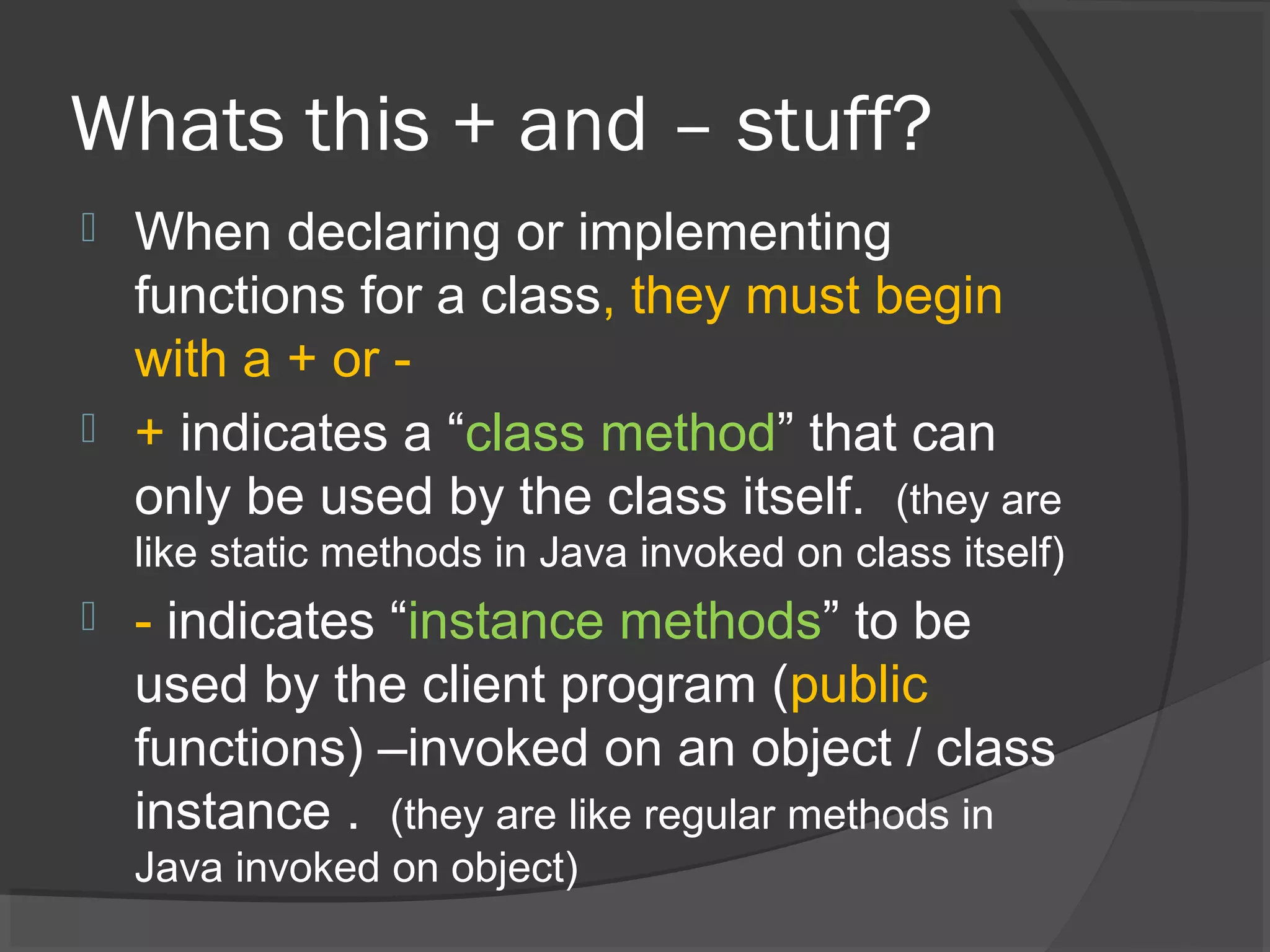 Whats this + and – stuff?

When declaring or implementing functions for a class, they must begin with a + or -

+ indicates a “class method” that can only be used by the class itself. (they are like static methods in Java invoked on class itself)

- indicates “instance methods” to be used by the client program (public functions) –invoked on an object / class instance . (they are like regular methods in Java invoked on object)